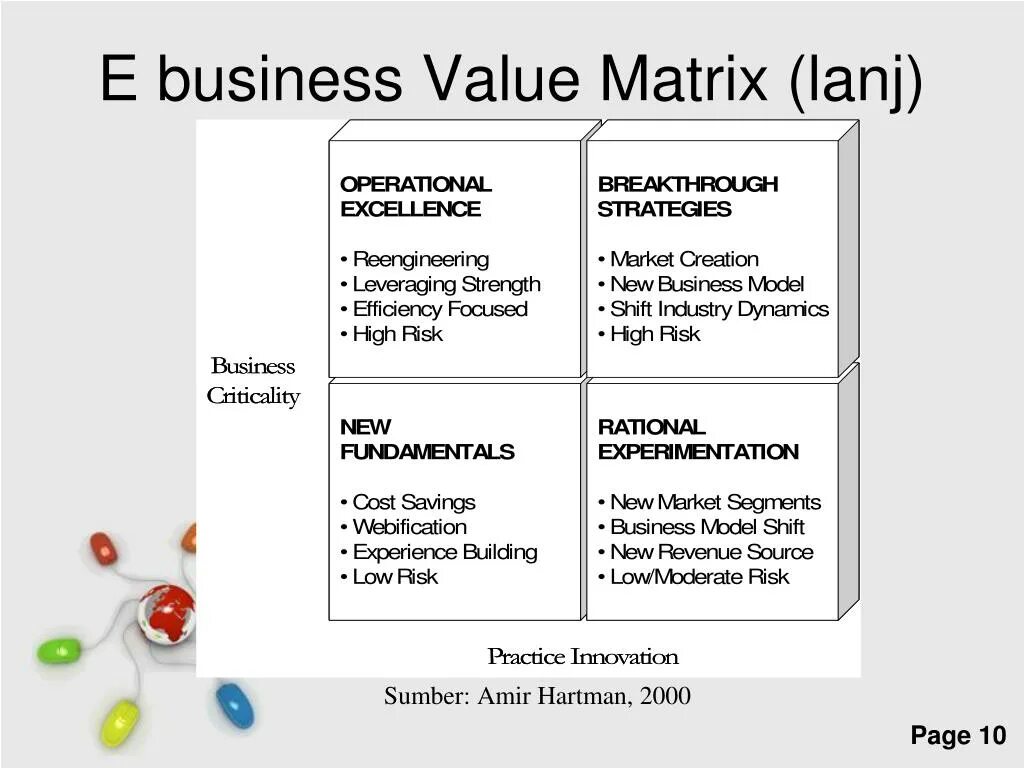 E business Value Matrix (lanj)

Business Criticality

OPERATIONAL EXCELLENCE

• Reengineering
• Leveraging Strength
• Efficiency Focused
• High Risk

BREAKTHROUGH STRATEGIES

• Market Creation
• New Business Model
• Shift Industry Dynamics
• High Risk

NEW FUNDAMENTALS

• Cost Savings
• Webification
• Experience Building
• Low Risk

RATIONAL EXPERIMENTATION

• New Market Segments
• Business Model Shift
• New Revenue Source
• Low/Moderate Risk

Practice Innovation

Sumber: Amir Hartman, 2000

Page 10